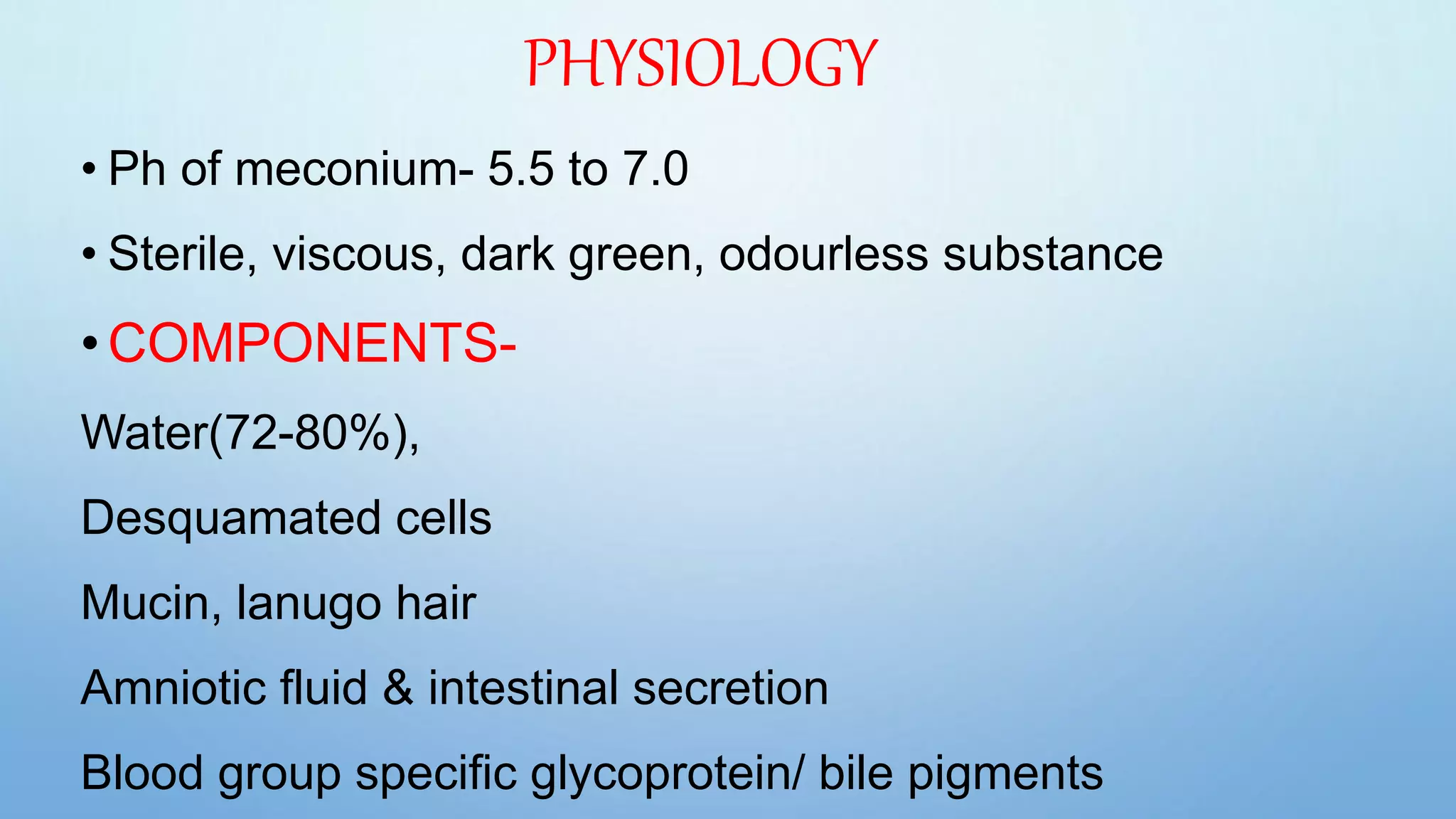 PHYSIOLOGY

• Ph of meconium- 5.5 to 7.0

• Sterile, viscous, dark green, odourless substance

• COMPONENTS-

Water(72-80%),

Desquamated cells

Mucin, lanugo hair

Amniotic fluid & intestinal secretion

Blood group specific glycoprotein/ bile pigments